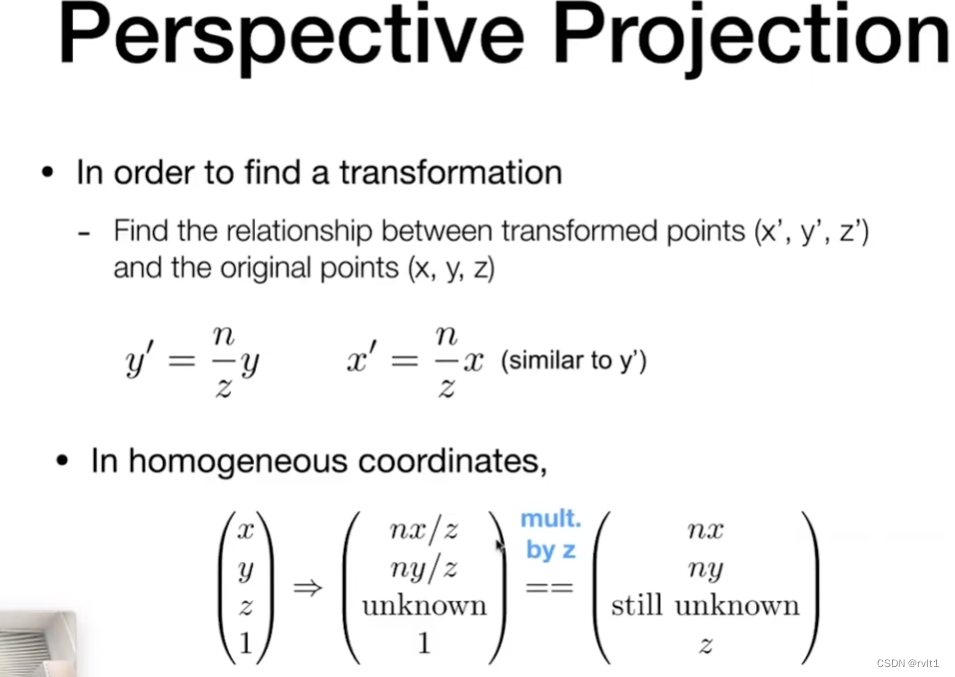 Perspective Projection

• In order to find a transformation

- Find the relationship between transformed points (x', y', z') and the original points (x, y, z)

$y' = \frac{n}{z}y$ $x' = \frac{n}{z}x$ (similar to y')

• In homogeneous coordinates,

$\begin{pmatrix} x \\ y \\ z \\ 1 \end{pmatrix} \Rightarrow \begin{pmatrix} nx/z \\ ny/z \\ \text{unknown} \\ 1 \end{pmatrix} \overset{\text{mult. by z}}{==} \begin{pmatrix} nx \\ ny \\ \text{still unknown} \\ z \end{pmatrix}$

CSDN @rvlt1